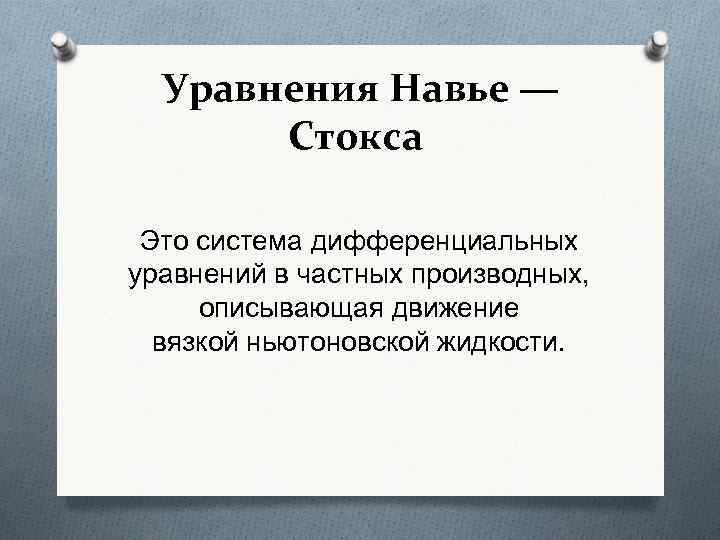 Уравнения Навье — Стокса

Это система дифференциальных уравнений в частных производных, описывающая движение вязкой ньютоновской жидкости.